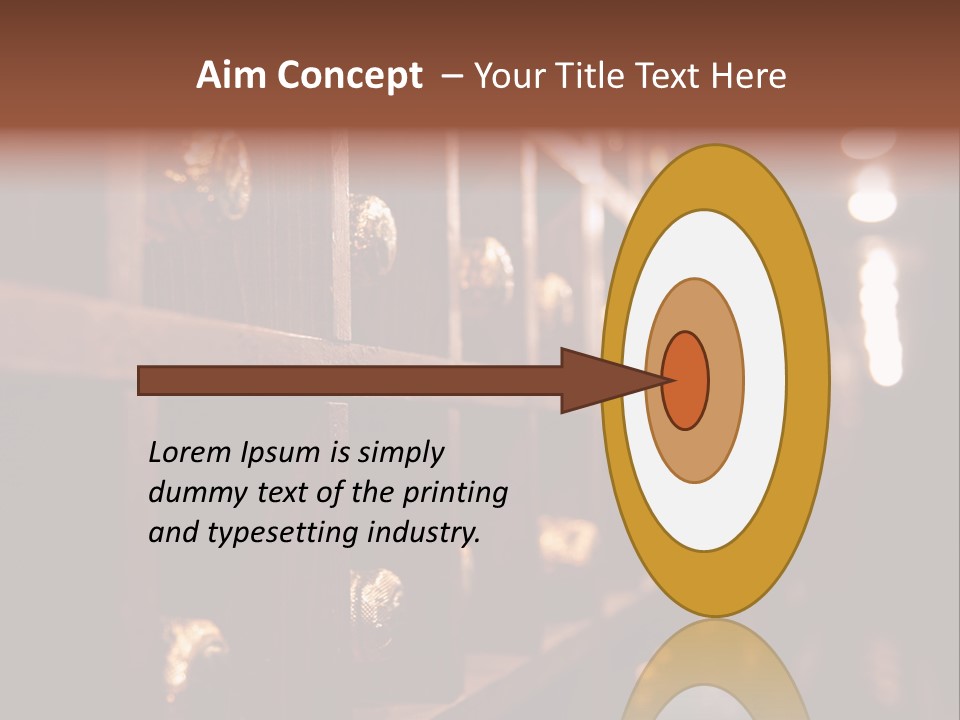 Aim Concept – Your Title Text Here

Lorem Ipsum is simply dummy text of the printing and typesetting industry.